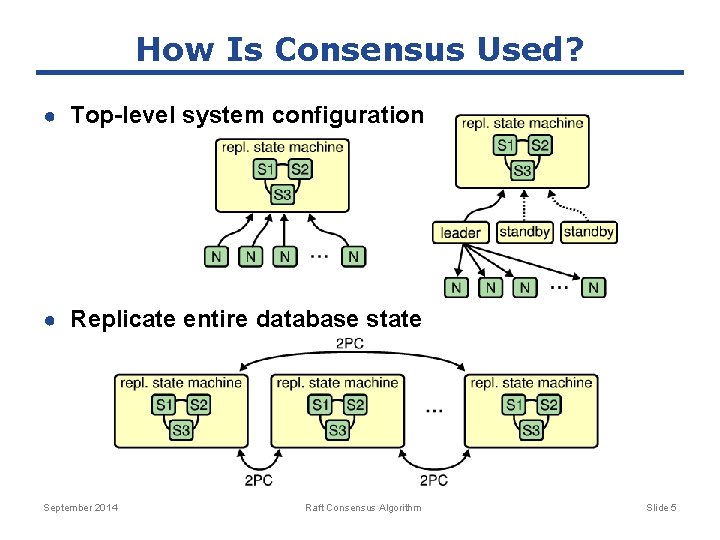 How Is Consensus Used?

● Top-level system configuration

repl. state machine
S1 S2
S3
N N N ... N

repl. state machine
S1 S2
S3
leader standby standby
N N N ... N

● Replicate entire database state

2PC
repl. state machine
S1 S2
S3
repl. state machine
S1 S2
S3
...
repl. state machine
S1 S2
S3
2PC 2PC

September 2014 Raft Consensus Algorithm Slide 5